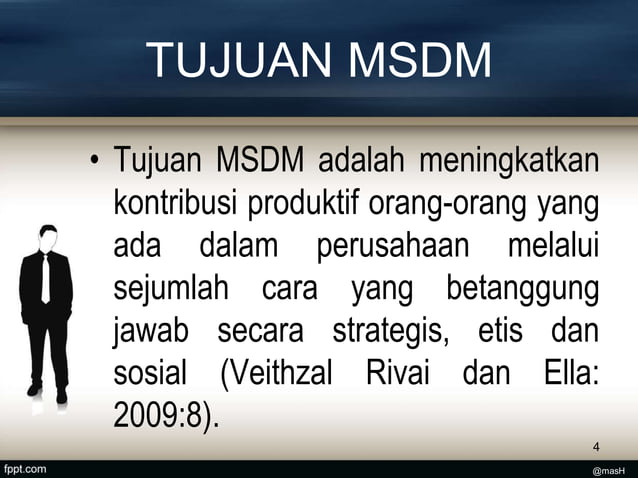 TUJUAN MSDM

• Tujuan MSDM adalah meningkatkan kontribusi produktif orang-orang yang ada dalam perusahaan melalui sejumlah cara yang betanggung jawab secara strategis, etis dan sosial (Veithzal Rivai dan Ella: 2009:8).

4

fppt.com

@masH